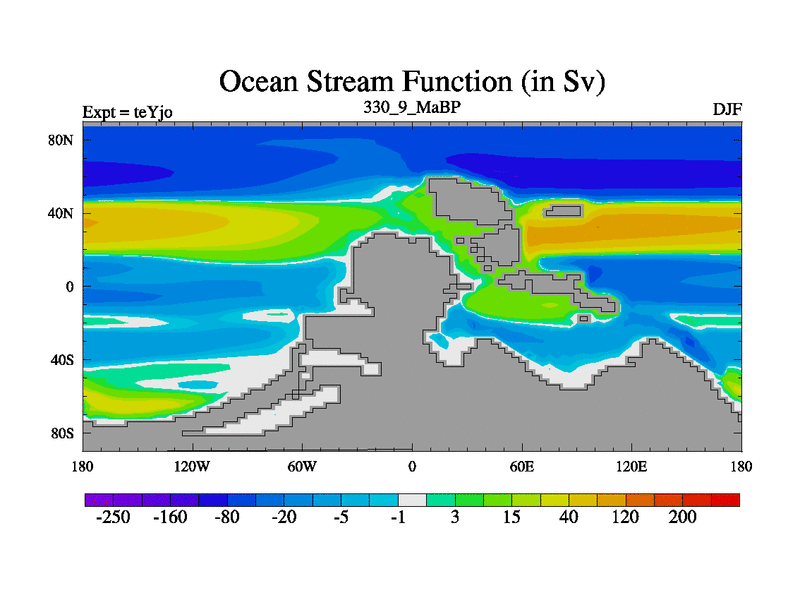 Ocean Stream Function (in Sv)

Expt = teYjo
330_9_MaBP
DJF

80N
40N
0
40S
80S

180
120W
60W
0
60E
120E
180

-250
-160
-80
-20
-5
-1
3
15
40
120
200